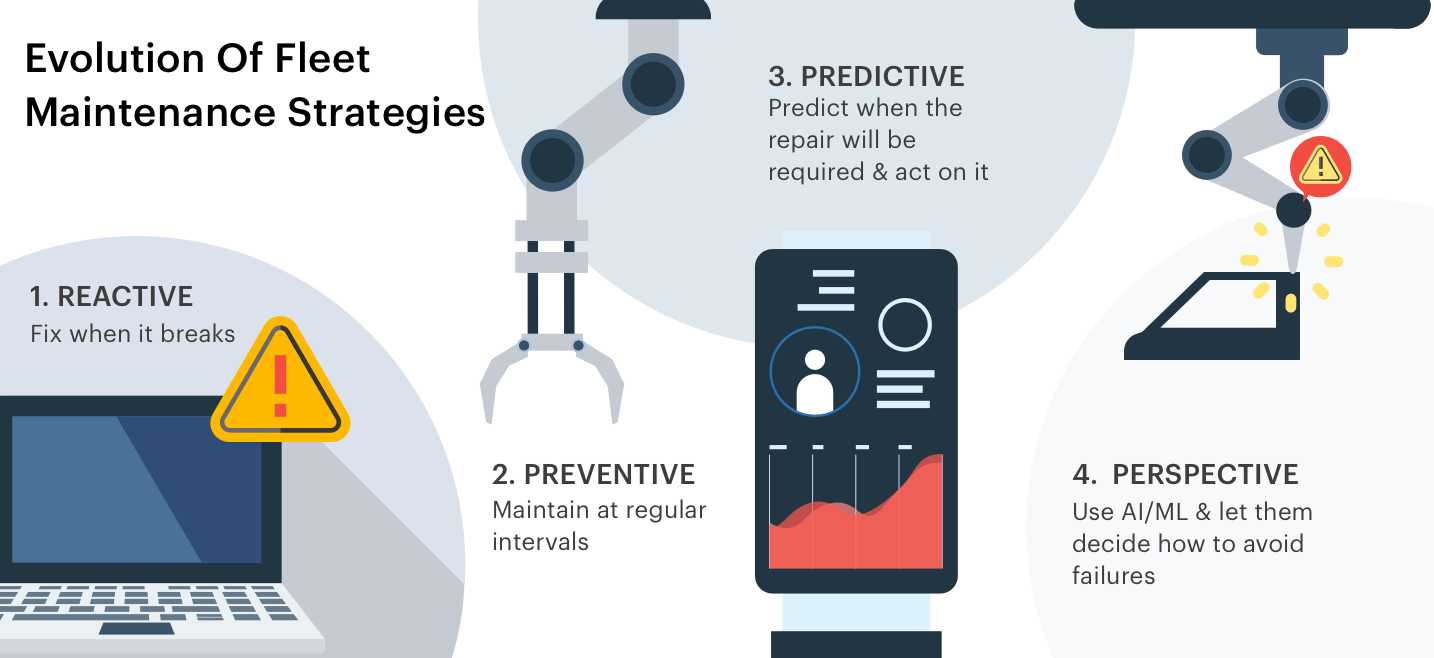 Evolution Of Fleet Maintenance Strategies

1. REACTIVE
Fix when it breaks

2. PREVENTIVE
Maintain at regular intervals

3. PREDICTIVE
Predict when the repair will be required & act on it

4. PERSPECTIVE
Use AI/ML & let them decide how to avoid failures